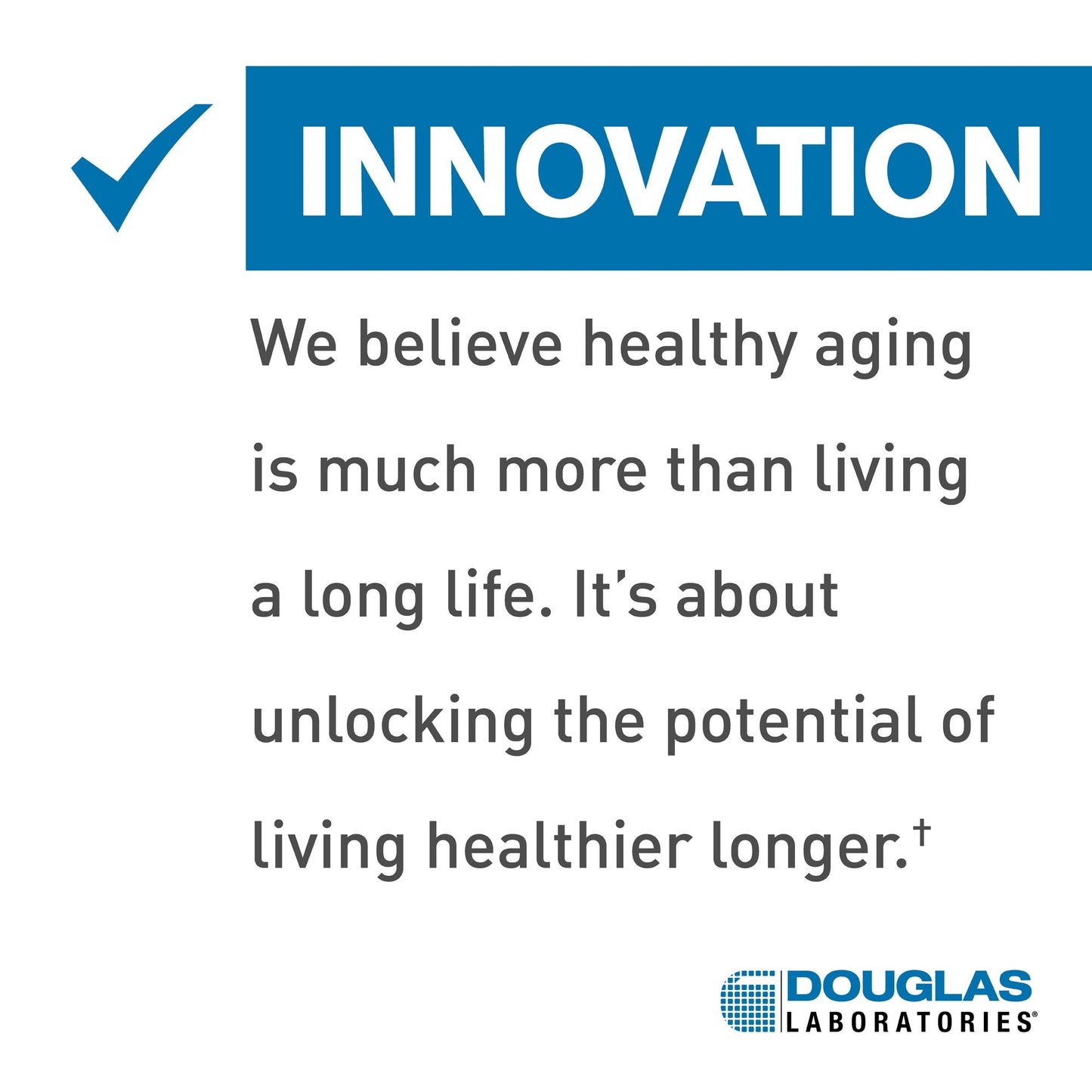 INNOVATION

We believe healthy aging is much more than living a long life. It's about unlocking the potential of living healthier longer.†

DOUGLAS LABORATORIES®